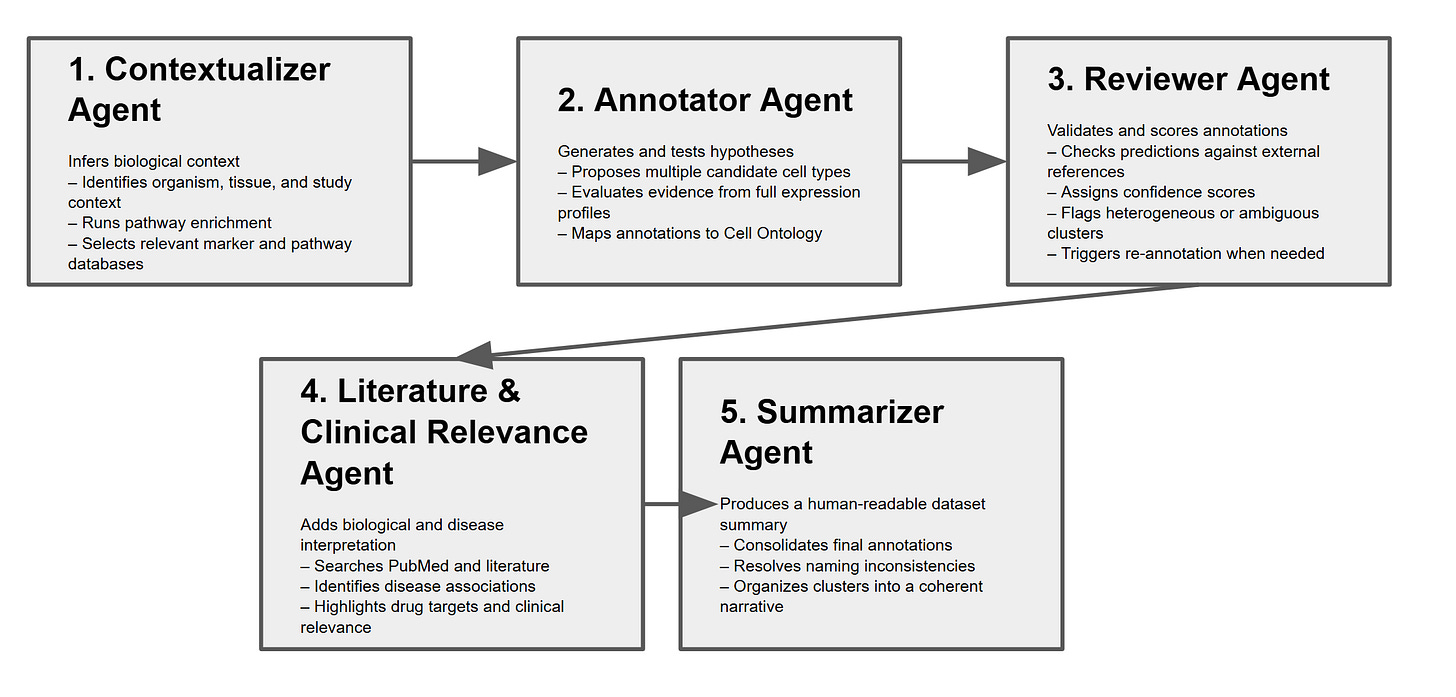 1. Contextualizer Agent

Infers biological context
– Identifies organism, tissue, and study context
– Runs pathway enrichment
– Selects relevant marker and pathway databases

2. Annotator Agent

Generates and tests hypotheses
– Proposes multiple candidate cell types
– Evaluates evidence from full expression profiles
– Maps annotations to Cell Ontology

3. Reviewer Agent

Validates and scores annotations
– Checks predictions against external references
– Assigns confidence scores
– Flags heterogeneous or ambiguous clusters
– Triggers re-annotation when needed

4. Literature & Clinical Relevance Agent

Adds biological and disease interpretation
– Searches PubMed and literature
– Identifies disease associations
– Highlights drug targets and clinical relevance

5. Summarizer Agent

Produces a human-readable dataset summary
– Consolidates final annotations
– Resolves naming inconsistencies
– Organizes clusters into a coherent narrative